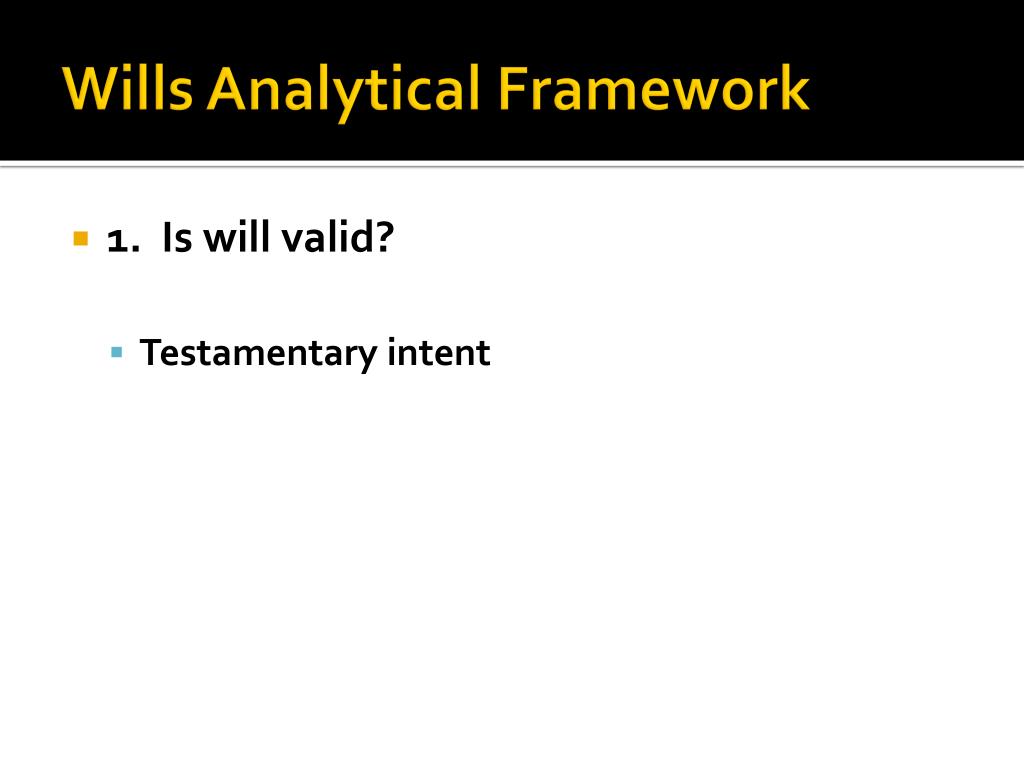 Wills Analytical Framework

1. Is will valid?

Testamentary intent